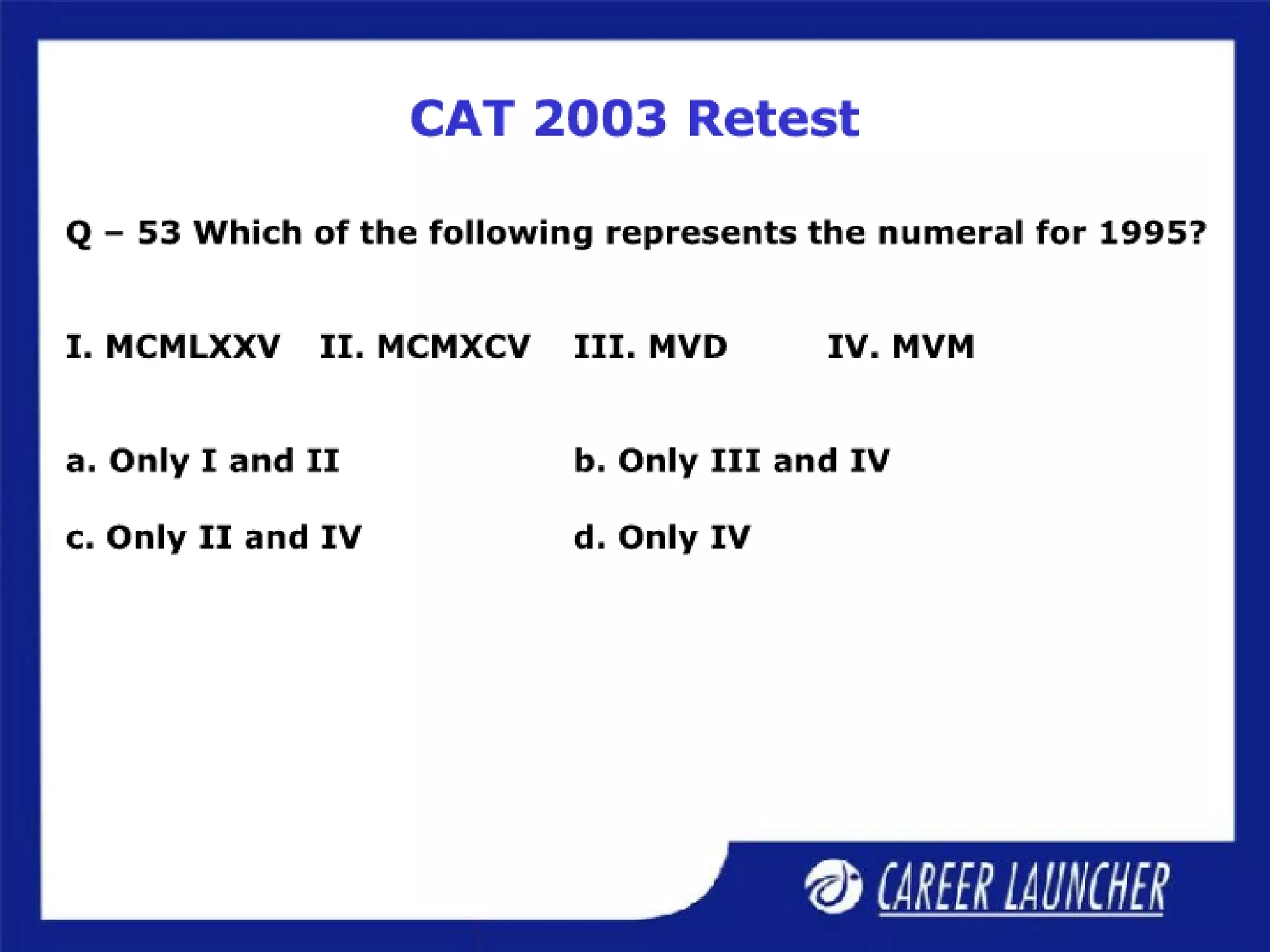 CAT 2003 Retest

Q – 53 Which of the following represents the numeral for 1995?

I. MCMLXXV II. MCMXCV III. MVD IV. MVM

a. Only I and II
b. Only III and IV
c. Only II and IV
d. Only IV

CAREER LAUNCHER